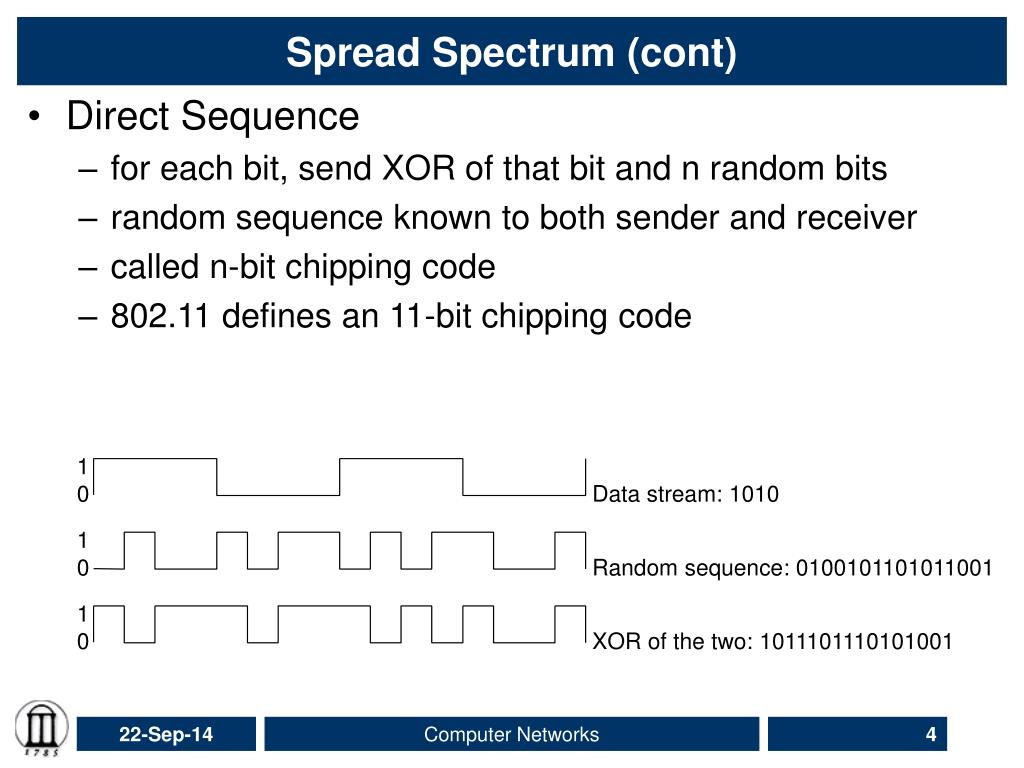 Spread Spectrum (cont)

• Direct Sequence
– for each bit, send XOR of that bit and n random bits
– random sequence known to both sender and receiver
– called n-bit chipping code
– 802.11 defines an 11-bit chipping code

1
0
Data stream: 1010

1
0
Random sequence: 0100101101011001

1
0
XOR of the two: 1011101110101001

1785

22-Sep-14

Computer Networks

4